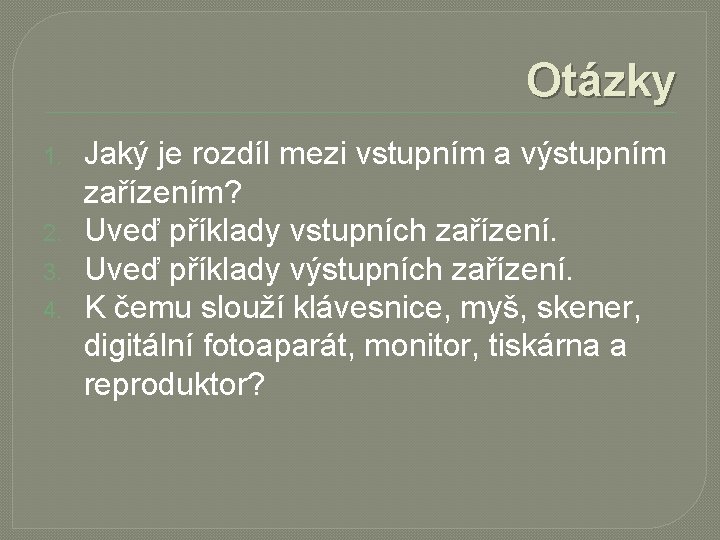 Otázky

1. Jaký je rozdíl mezi vstupním a výstupním zařízením?
2. Uveď příklady vstupních zařízení.
3. Uveď příklady výstupních zařízení.
4. K čemu slouží klávesnice, myš, skener, digitální fotoaparát, monitor, tiskárna a reproduktor?